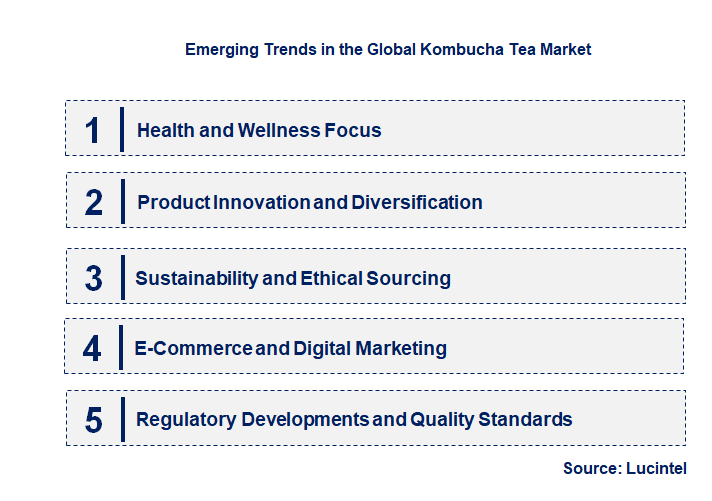 Emerging Trends in the Global Kombucha Tea Market

1 Health and Wellness Focus

2 Product Innovation and Diversification

3 Sustainability and Ethical Sourcing

4 E-Commerce and Digital Marketing

5 Regulatory Developments and Quality Standards

Source: Lucintel